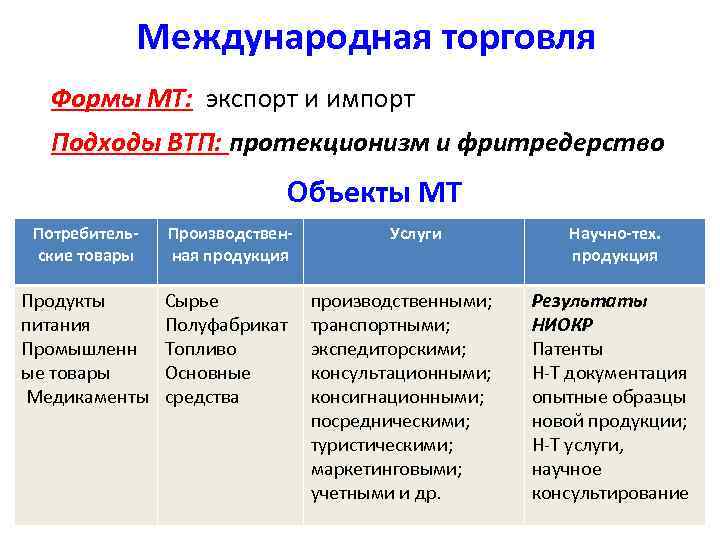 Международная торговля

Формы МТ: экспорт и импорт

Подходы ВТП: протекционизм и фритредерство

Объекты МТ

| Потребительские товары | Производственная продукция | Услуги | Научно-тех. продукция |
|---|---|---|---|
| Продукты питания Промышленные товары Медикаменты | Сырье Полуфабрикат Топливо Основные средства | производственными; транспортными; экспедиторскими; консультационными; консигнационными; посредническими; туристическими; маркетинговыми; учетными и др. | Результаты НИОКР Патенты Н-Т документация опытные образцы новой продукции; Н-Т услуги, научное консультирование |